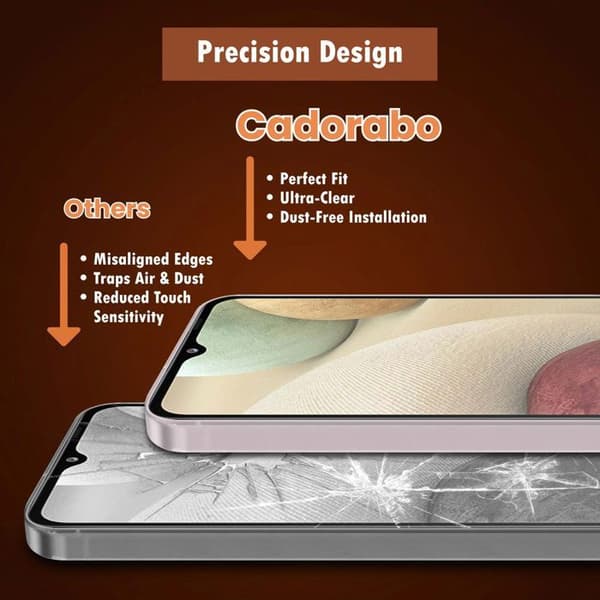 Precision Design

Cadorabo

• Perfect Fit
• Ultra-Clear
• Dust-Free Installation

Others

• Misaligned Edges
• Traps Air & Dust
• Reduced Touch Sensitivity